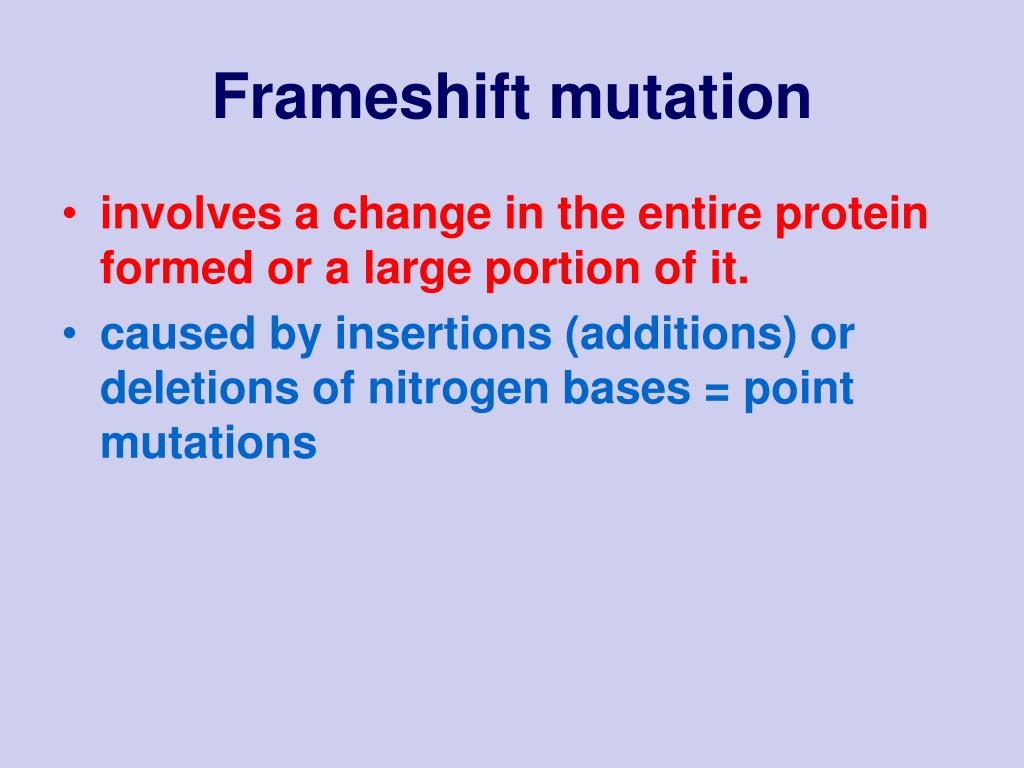 Frameshift mutation

• involves a change in the entire protein formed or a large portion of it.
• caused by insertions (additions) or deletions of nitrogen bases = point mutations